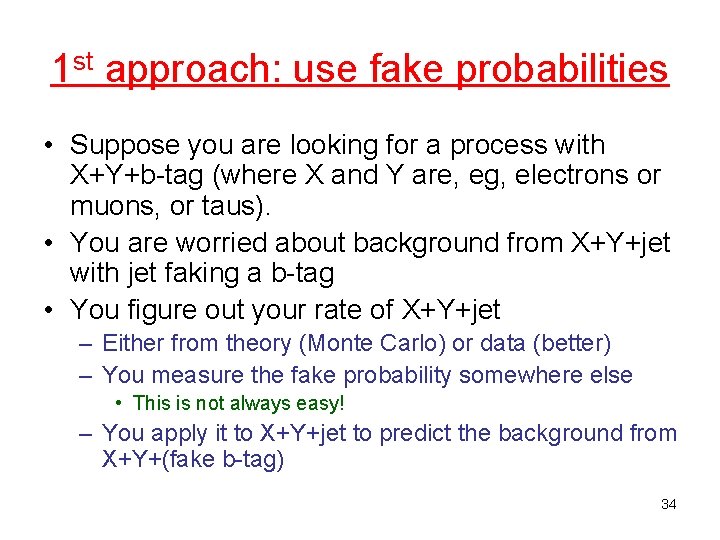 1st approach: use fake probabilities

• Suppose you are looking for a process with X+Y+b-tag (where X and Y are, eg, electrons or muons, or taus).
• You are worried about background from X+Y+jet with jet faking a b-tag
• You figure out your rate of X+Y+jet
– Either from theory (Monte Carlo) or data (better)
– You measure the fake probability somewhere else
• This is not always easy!
– You apply it to X+Y+jet to predict the background from X+Y+(fake b-tag)

34